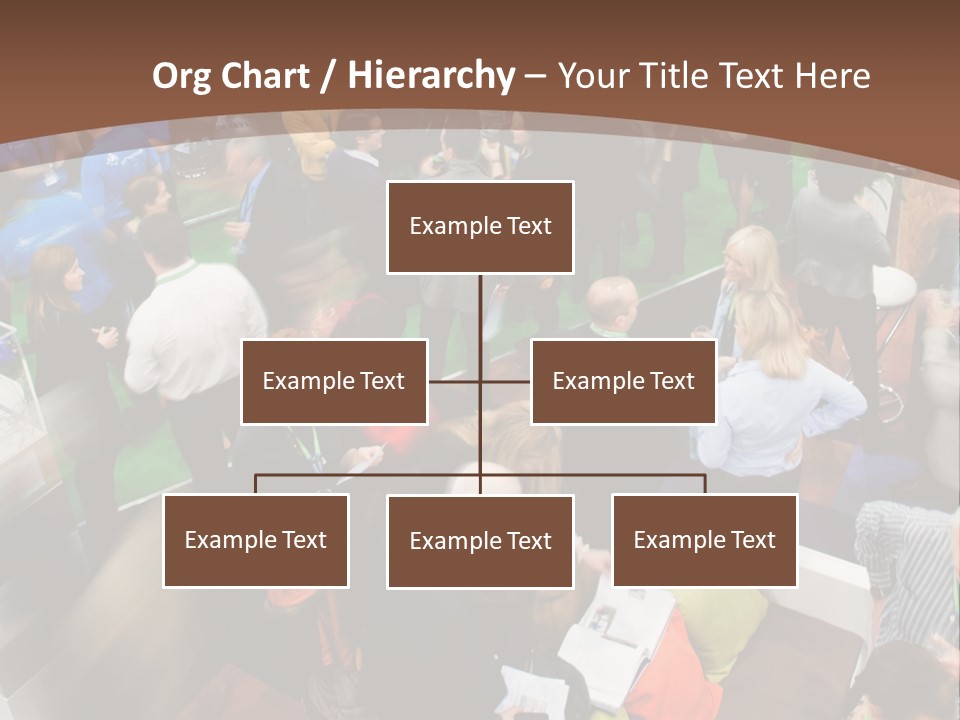 Org Chart / Hierarchy – Your Title Text Here

Example Text

Example Text

Example Text

Example Text

Example Text

Example Text